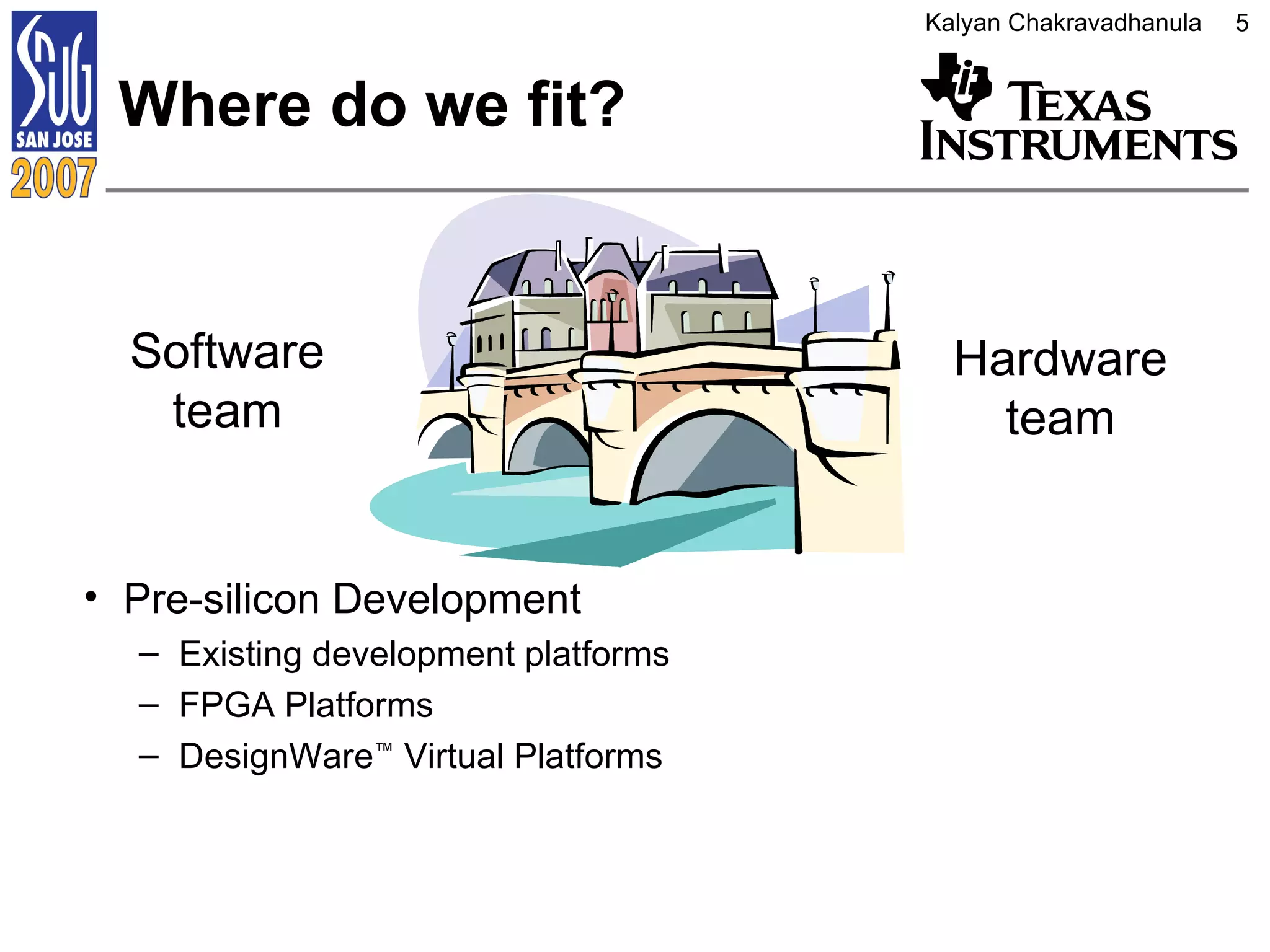 SNUG SAN JOSE 2007

Kalyan Chakravadhanula 5

Where do we fit?

TEXAS INSTRUMENTS

Software team

Hardware team

• Pre-silicon Development
 – Existing development platforms
 – FPGA Platforms
 – DesignWare™ Virtual Platforms